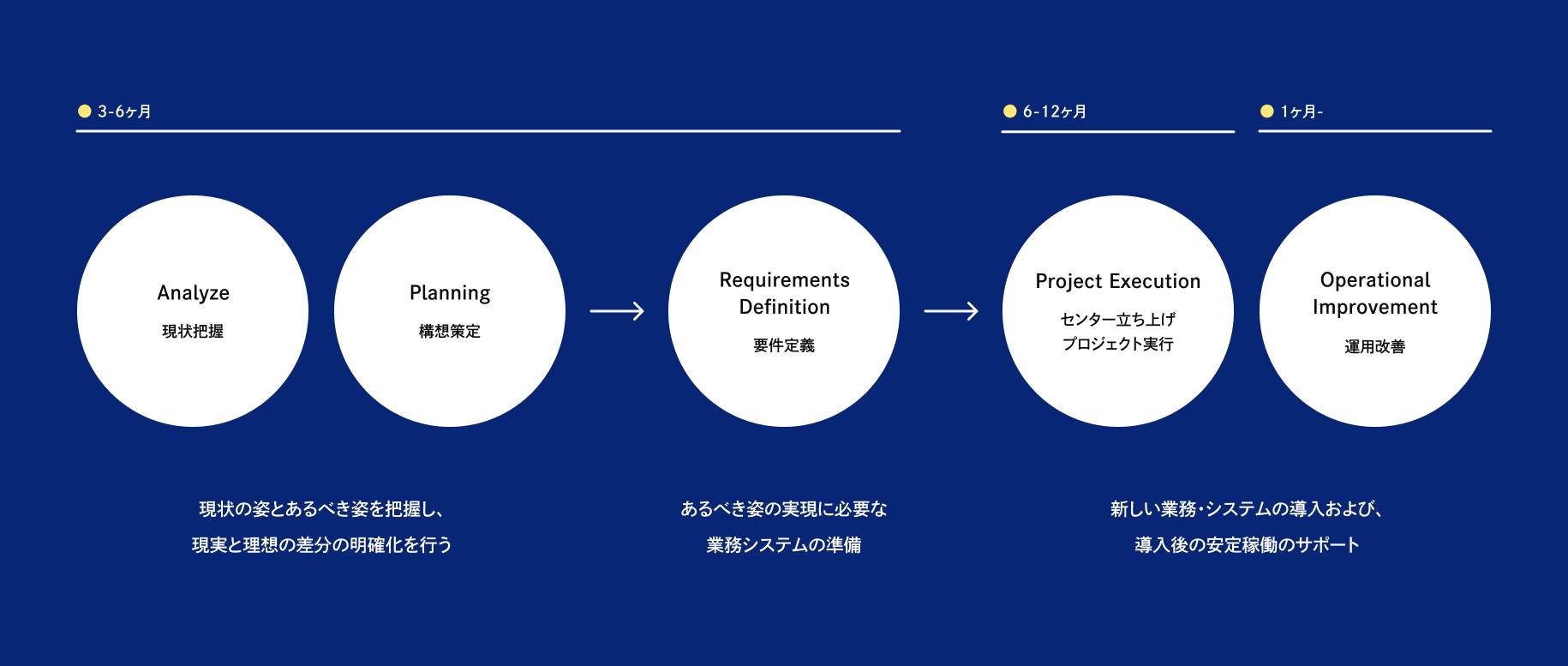 3-6ヶ月

6-12ヶ月

1ヶ月-

Analyze
現状把握

Planning
構想策定

Requirements Definition
要件定義

Project Execution
センター立ち上げ
プロジェクト実行

Operational Improvement
運用改善

現状の姿とあるべき姿を把握し、
現実と理想の差分の明確化を行う

あるべき姿の実現に必要な
業務システムの準備

新しい業務・システムの導入および、
導入後の安定稼働のサポート